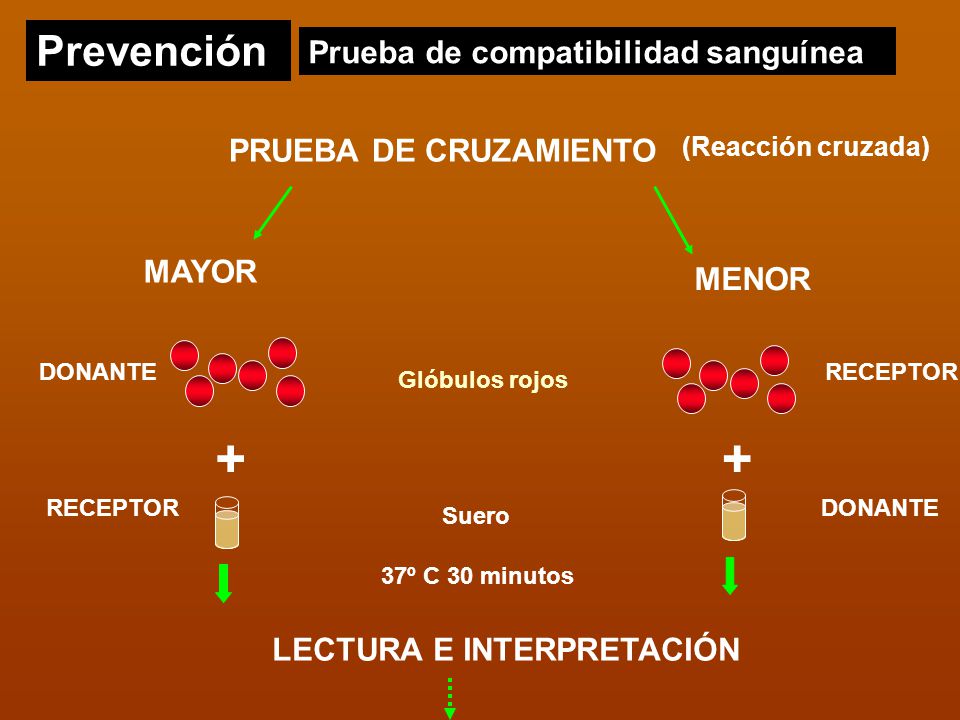 Prevención

Prueba de compatibilidad sanguínea

PRUEBA DE CRUZAMIENTO (Reacción cruzada)

MAYOR

MENOR

DONANTE

Glóbulos rojos

RECEPTOR

+

+

RECEPTOR

Suero

DONANTE

37º C 30 minutos

LECTURA E INTERPRETACIÓN